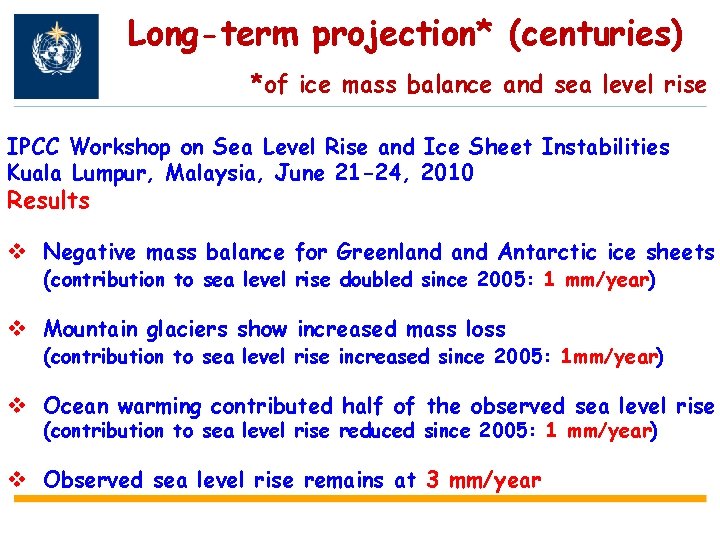 Long-term projection* (centuries)

*of ice mass balance and sea level rise

IPCC Workshop on Sea Level Rise and Ice Sheet Instabilities
Kuala Lumpur, Malaysia, June 21-24, 2010
Results

❖ Negative mass balance for Greenland and Antarctic ice sheets
(contribution to sea level rise doubled since 2005: 1 mm/year)

❖ Mountain glaciers show increased mass loss
(contribution to sea level rise increased since 2005: 1mm/year)

❖ Ocean warming contributed half of the observed sea level rise
(contribution to sea level rise reduced since 2005: 1 mm/year)

❖ Observed sea level rise remains at 3 mm/year